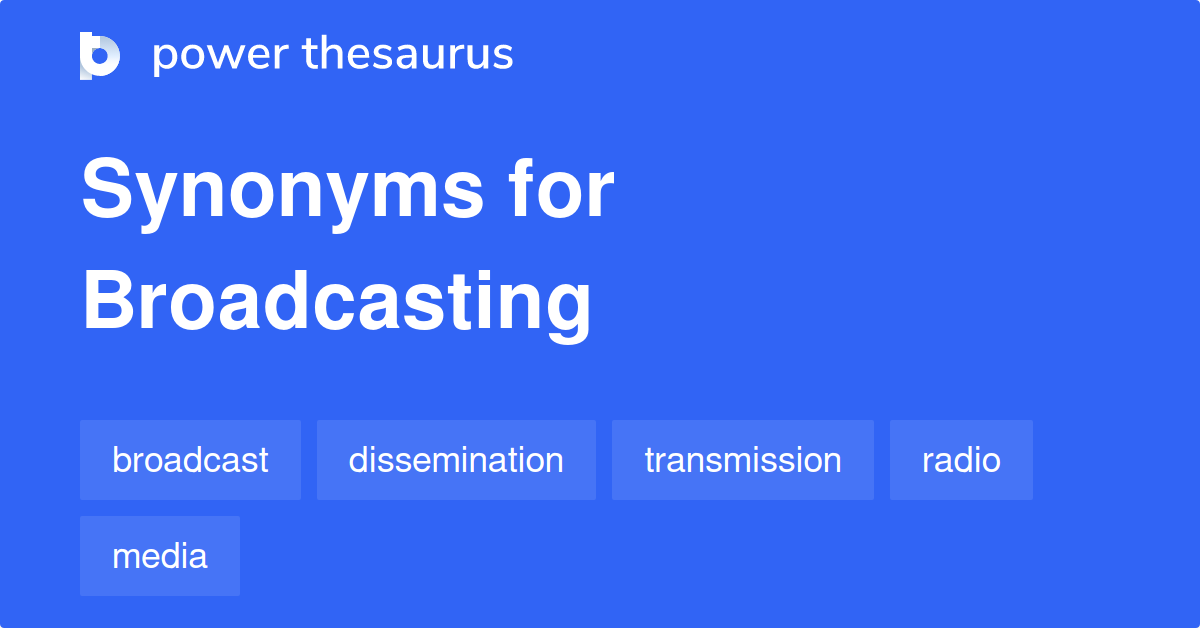 power thesaurus

Synonyms for Broadcasting

broadcast
dissemination
transmission
radio
media